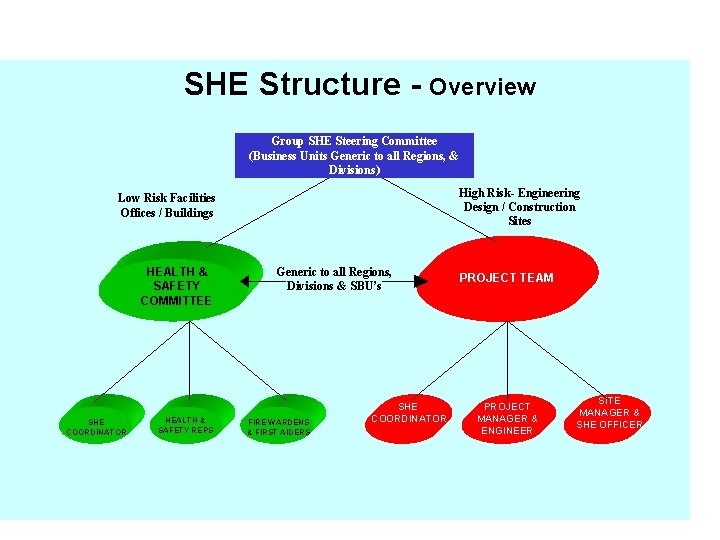 SHE Structure - Overview

Group SHE Steering Committee (Business Units Generic to all Regions, & Divisions)

Low Risk Facilities Offices / Buildings

High Risk- Engineering Design / Construction Sites

HEALTH & SAFETY COMMITTEE

Generic to all Regions, Divisions & SBU's

PROJECT TEAM

SHE COORDINATOR

HEALTH & SAFETY REPS

FIREWARDENS & FIRST AIDERS

SHE COORDINATOR

PROJECT MANAGER & ENGINEER

SITE MANAGER & SHE OFFICER